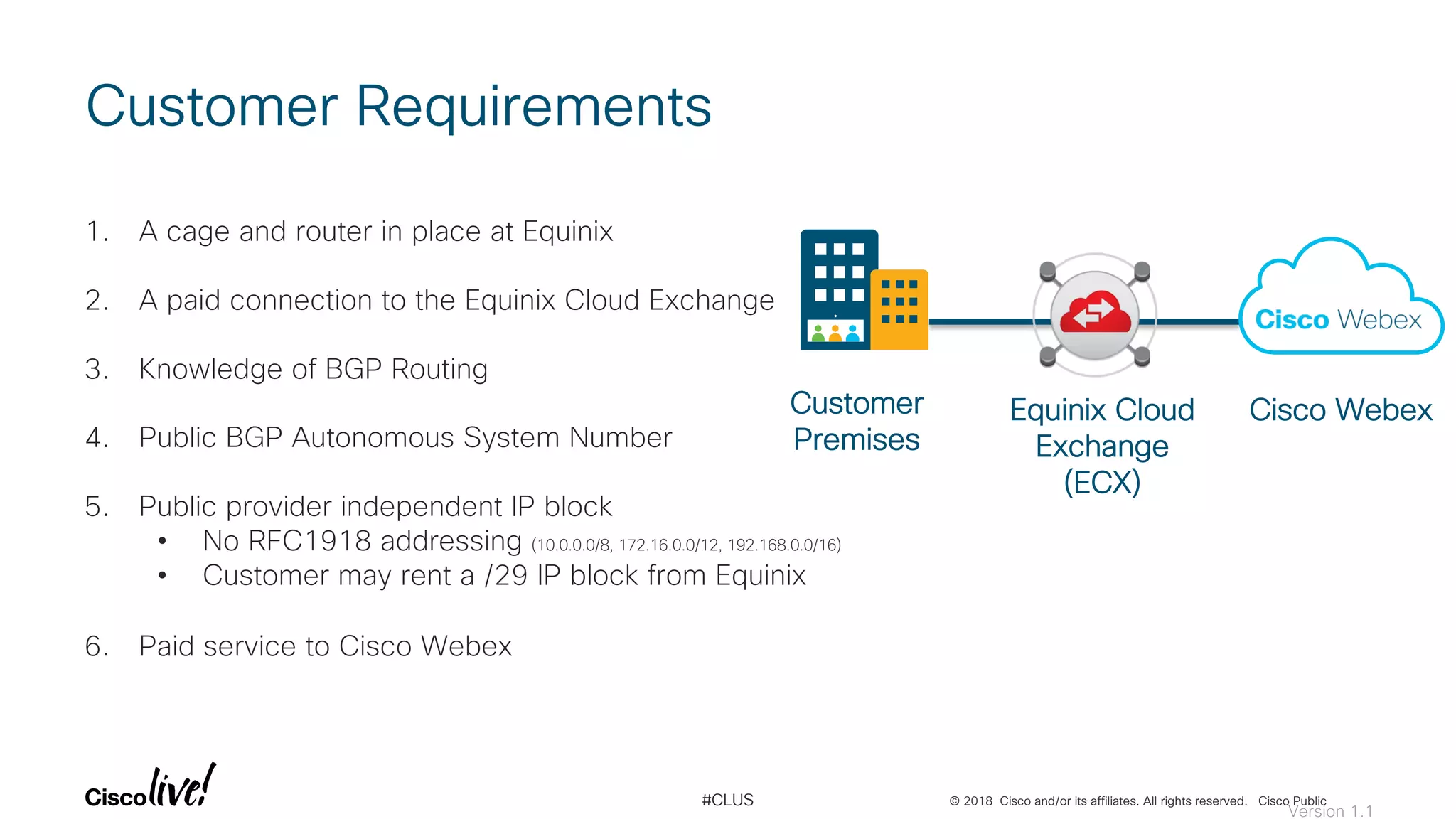 Customer Requirements

1. A cage and router in place at Equinix

2. A paid connection to the Equinix Cloud Exchange

3. Knowledge of BGP Routing

4. Public BGP Autonomous System Number

5. Public provider independent IP block
• No RFC1918 addressing (10.0.0.0/8, 172.16.0.0/12, 192.168.0.0/16)
• Customer may rent a /29 IP block from Equinix

6. Paid service to Cisco Webex

Cisco Webex

Customer Premises

Equinix Cloud Exchange (ECX)

Cisco Webex

Cisco live!

#CLUS

© 2018 Cisco and/or its affiliates. All rights reserved. Cisco Public

Version 1.1